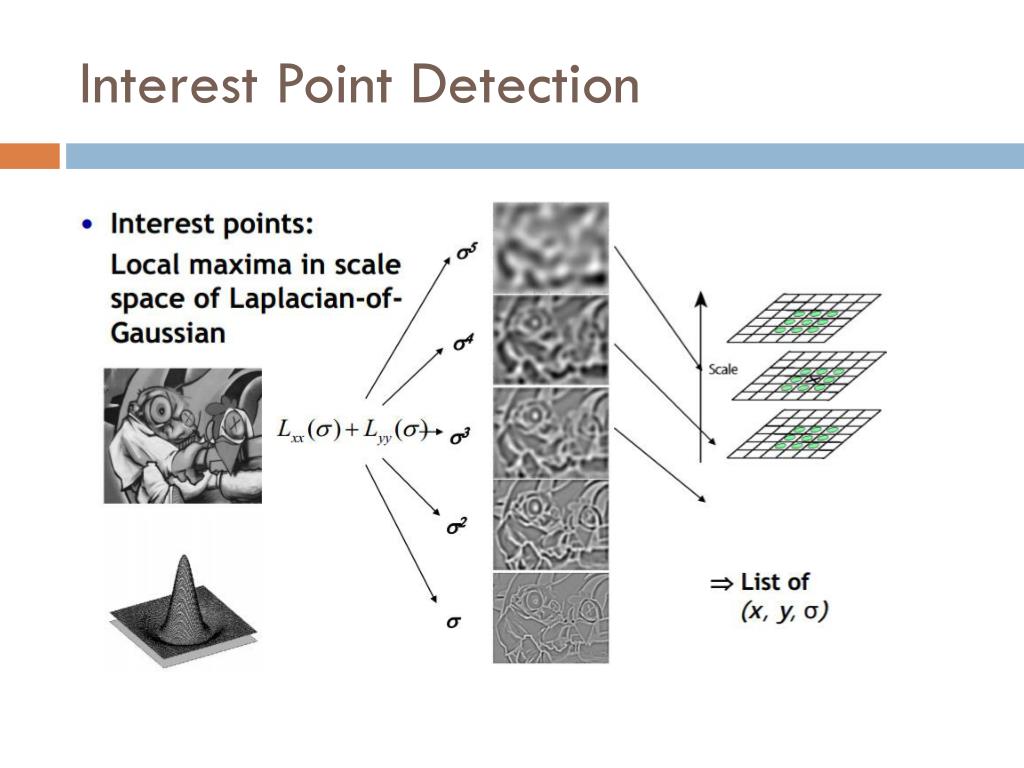 Interest Point Detection

• Interest points:
Local maxima in scale space of Laplacian-of-Gaussian

$L_{xx}(\sigma) + L_{yy}(\sigma)$

$\sigma^5$

$\sigma^4$

$\sigma^3$

$\sigma^2$

$\sigma$

Scale

$\Rightarrow$ List of $(x, y, \sigma)$